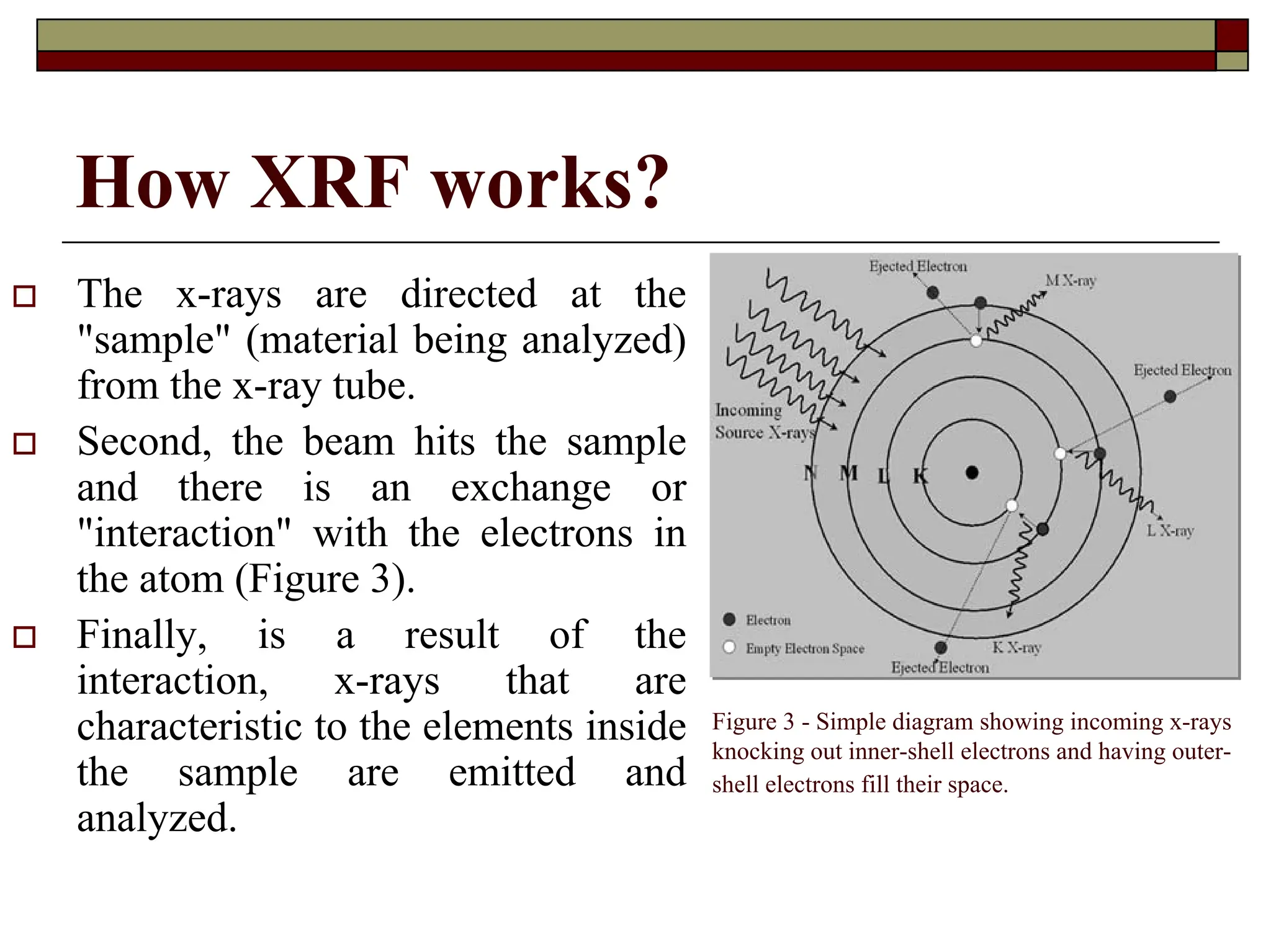 How XRF works?

The x-rays are directed at the "sample" (material being analyzed) from the x-ray tube.

Second, the beam hits the sample and there is an exchange or "interaction" with the electrons in the atom (Figure 3).

Finally, is a result of the interaction, x-rays that are characteristic to the elements inside the sample are emitted and analyzed.

Ejected Electron
M X-ray
Ejected Electron
Incoming Source X-rays
N M L K
L X-ray
Electron
Empty Electron Space
K X-ray
Ejected Electron

Figure 3 - Simple diagram showing incoming x-rays knocking out inner-shell electrons and having outer-shell electrons fill their space.